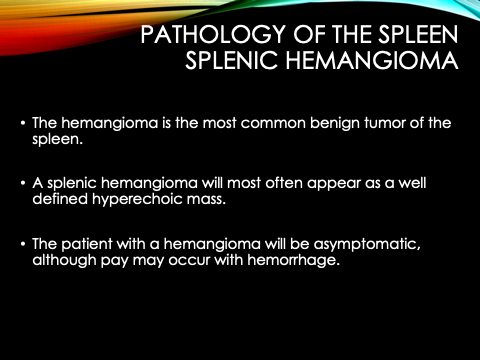 PATHOLOGY OF THE SPLEEN
SPLENIC HEMANGIOMA

• The hemangioma is the most common benign tumor of the spleen.

• A splenic hemangioma will most often appear as a well defined hyperechoic mass.

• The patient with a hemangioma will be asymptomatic, although pay may occur with hemorrhage.